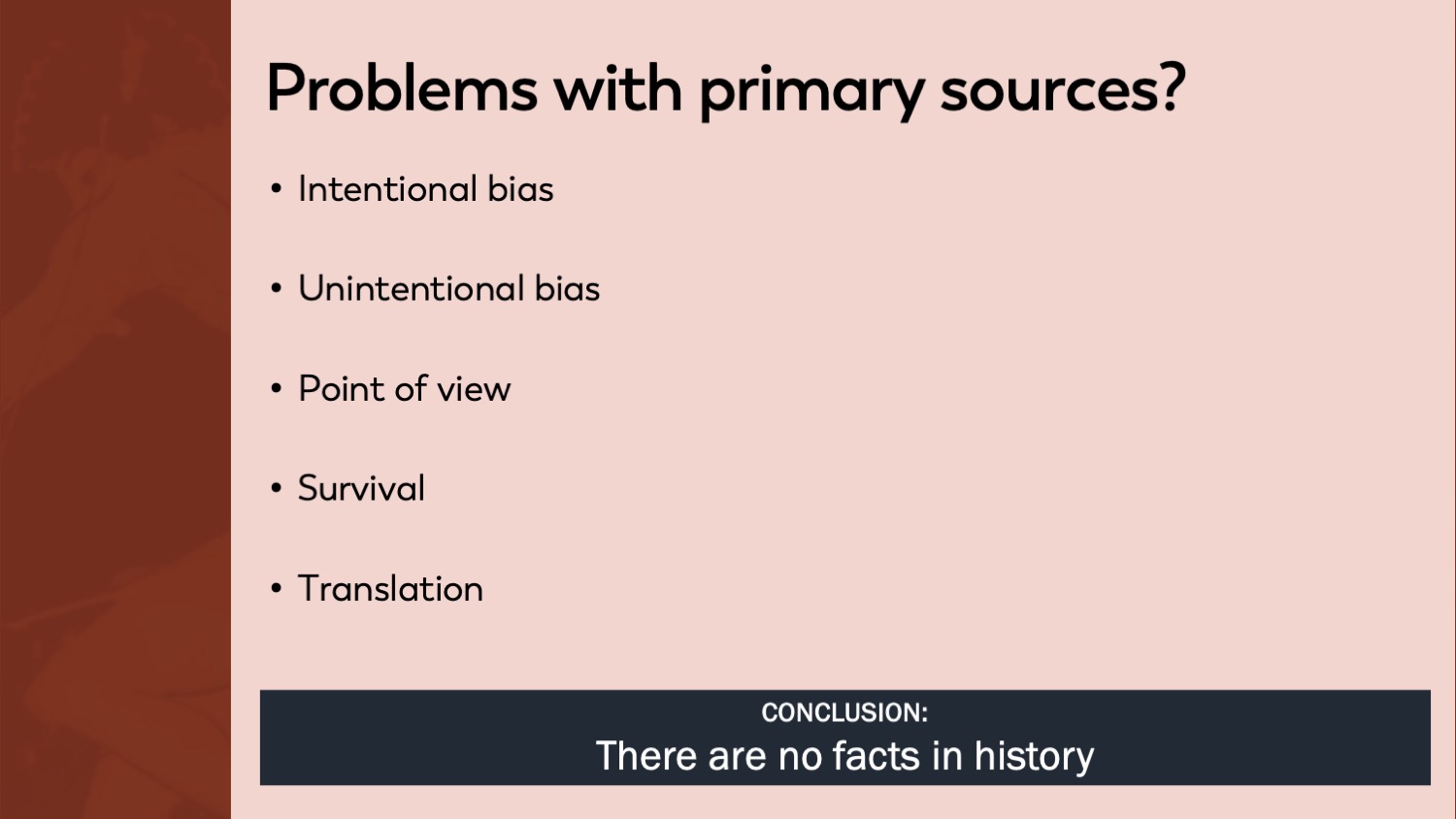 Problems with primary sources?

• Intentional bias

• Unintentional bias

• Point of view

• Survival

• Translation

CONCLUSION:
There are no facts in history